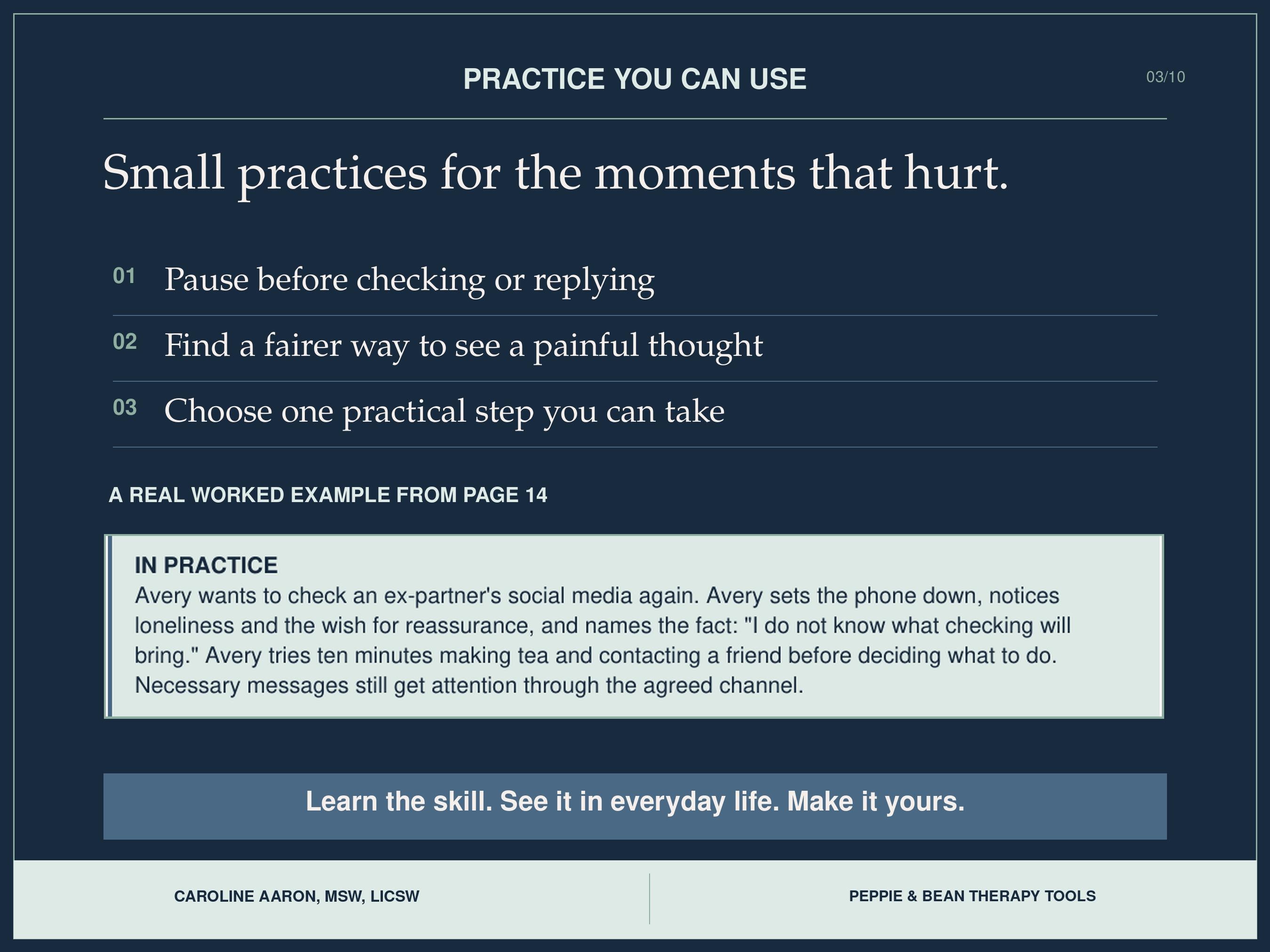 PRACTICE YOU CAN USE

03/10

Small practices for the moments that hurt.

01 Pause before checking or replying

02 Find a fairer way to see a painful thought

03 Choose one practical step you can take

A REAL WORKED EXAMPLE FROM PAGE 14

IN PRACTICE
Avery wants to check an ex-partner's social media again. Avery sets the phone down, notices loneliness and the wish for reassurance, and names the fact: "I do not know what checking will bring." Avery tries ten minutes making tea and contacting a friend before deciding what to do. Necessary messages still get attention through the agreed channel.

Learn the skill. See it in everyday life. Make it yours.

CAROLINE AARON, MSW, LICSW

PEPPIE & BEAN THERAPY TOOLS